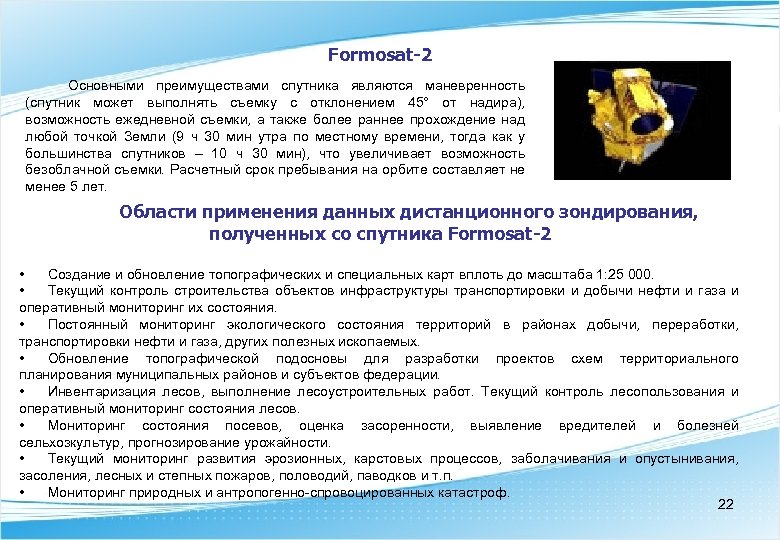 Formosat-2

Основными преимуществами спутника являются маневренность (спутник может выполнять съемку с отклонением 45° от надира), возможность ежедневной съемки, а также более раннее прохождение над любой точкой Земли (9 ч 30 мин утра по местному времени, тогда как у большинства спутников – 10 ч 30 мин), что увеличивает возможность безоблачной съемки. Расчетный срок пребывания на орбите составляет не менее 5 лет.

Области применения данных дистанционного зондирования, полученных со спутника Formosat-2

• Создание и обновление топографических и специальных карт вплоть до масштаба 1:25 000.
• Текущий контроль строительства объектов инфраструктуры транспортировки и добычи нефти и газа и оперативный мониторинг их состояния.
• Постоянный мониторинг экологического состояния территорий в районах добычи, переработки, транспортировки нефти и газа, других полезных ископаемых.
• Обновление топографической подосновы для разработки проектов схем территориального планирования муниципальных районов и субъектов федерации.
• Инвентаризация лесов, выполнение лесоустроительных работ. Текущий контроль лесопользования и оперативный мониторинг состояния лесов.
• Мониторинг состояния посевов, оценка засоренности, выявление вредителей и болезней сельхозкультур, прогнозирование урожайности.
• Текущий мониторинг развития эрозионных, карстовых процессов, заболачивания и опустынивания, засоления, лесных и степных пожаров, половодий, паводков и т.п.
• Мониторинг природных и антропогенно-спровоцированных катастроф.

22